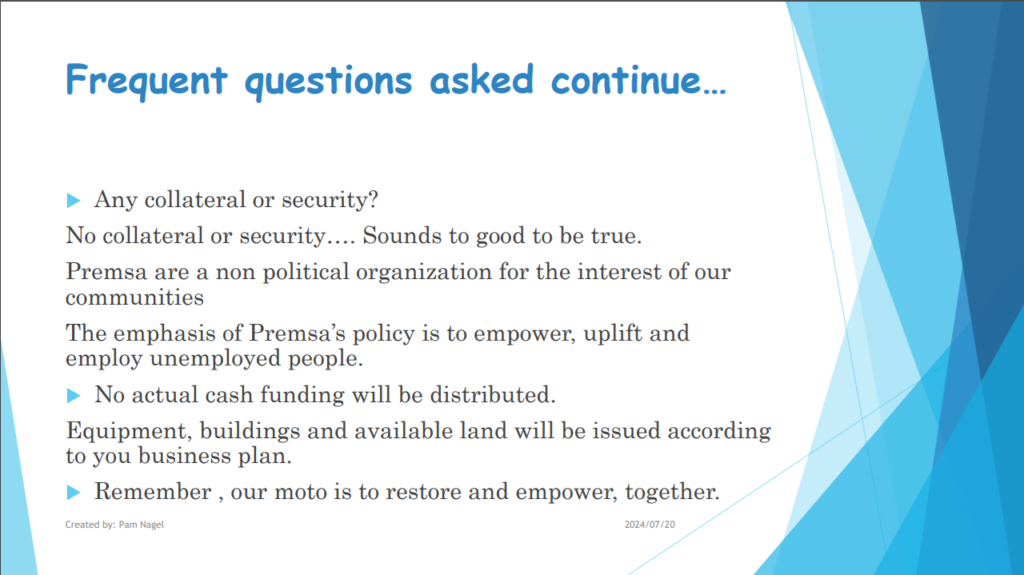 Frequent questions asked continue…

Any collateral or security?

No collateral or security…. Sounds to good to be true.

Premsa are a non political organization for the interest of our communities

The emphasis of Premsa's policy is to empower, uplift and employ unemployed people.

No actual cash funding will be distributed.

Equipment, buildings and available land will be issued according to you business plan.

Remember , our moto is to restore and empower, together.

Created by: Pam Nagel

2024/07/20